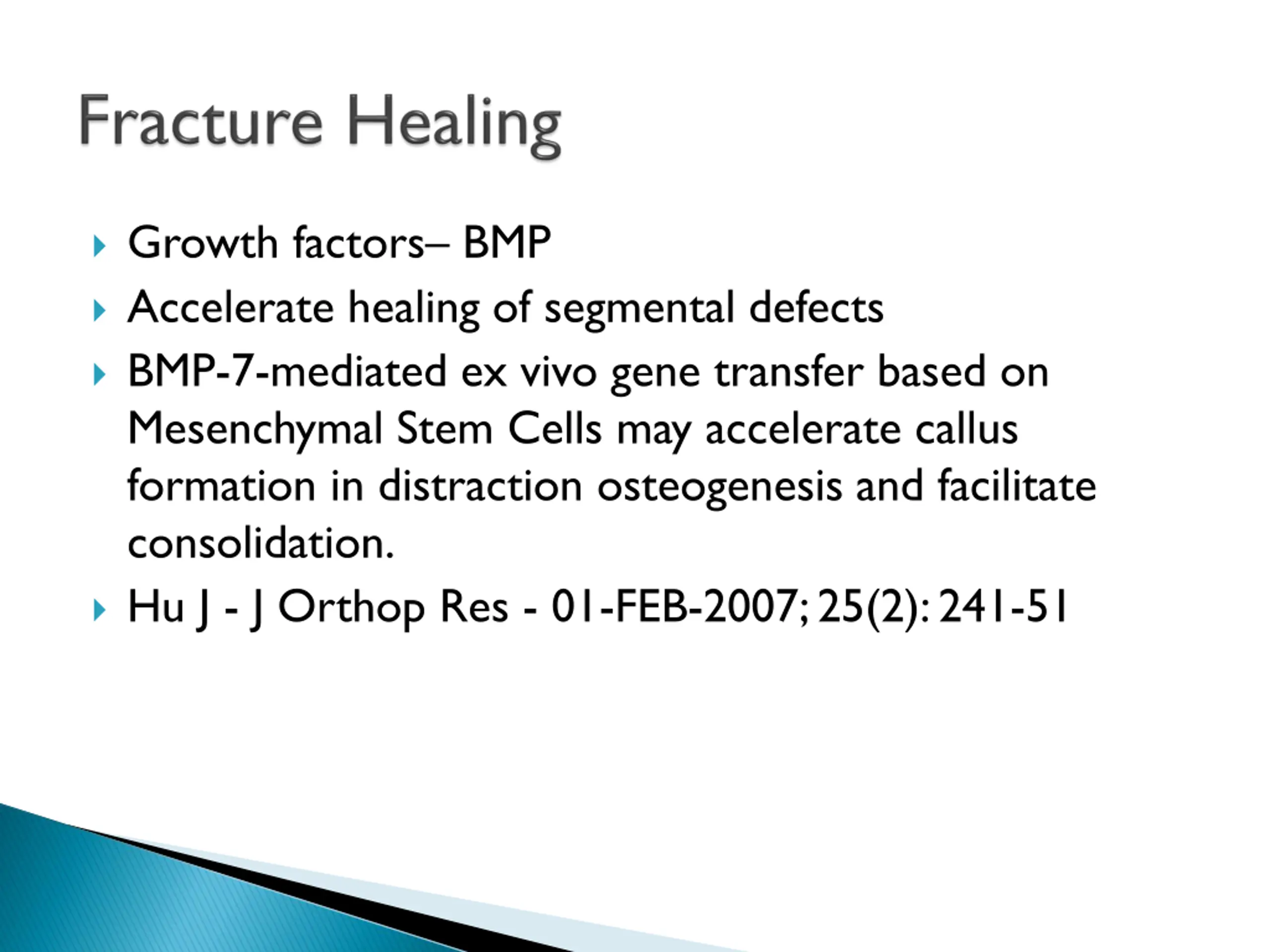 Fracture Healing

Growth factors– BMP

Accelerate healing of segmental defects

BMP-7-mediated ex vivo gene transfer based on Mesenchymal Stem Cells may accelerate callus formation in distraction osteogenesis and facilitate consolidation.

Hu J - J Orthop Res - 01-FEB-2007; 25(2): 241-51